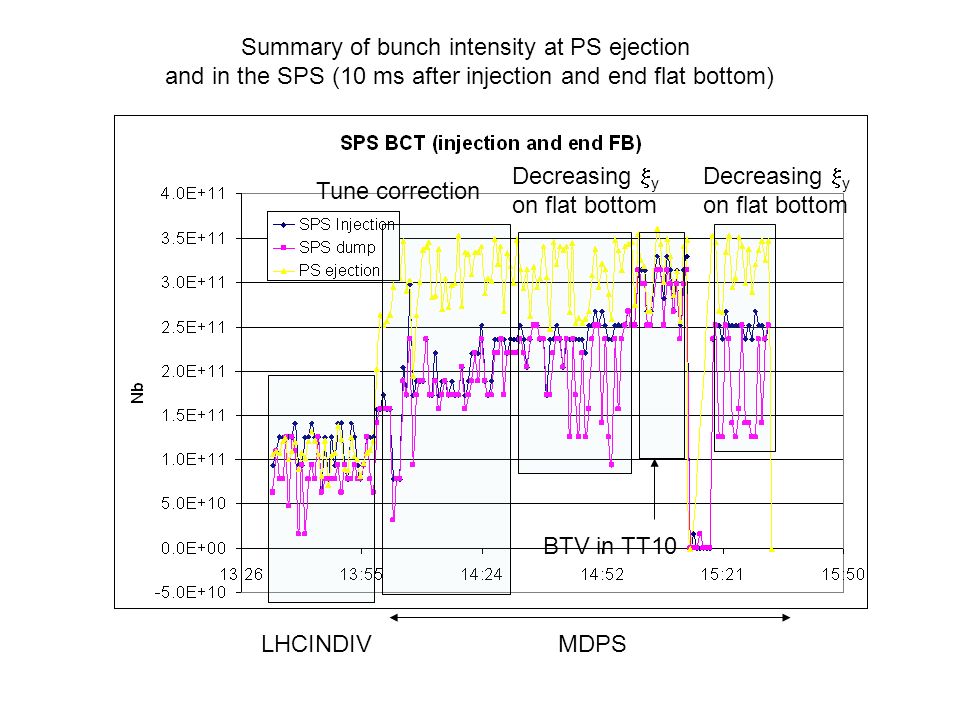 Summary of bunch intensity at PS ejection and in the SPS (10 ms after injection and end flat bottom)

SPS BCT (injection and end FB)

Tune correction

Decreasing $\xi_y$ on flat bottom

Decreasing $\xi_y$ on flat bottom

SPS Injection
SPS dump
PS ejection

4.0E+11
3.5E+11
3.0E+11
2.5E+11
2.0E+11
1.5E+11
1.0E+11
5.0E+10
0.0E+00
-5.0E+10

Nb

13:26
13:55
14:24
14:52
15:21
15:50

BTV in TT10

LHCINDIV

MDPS